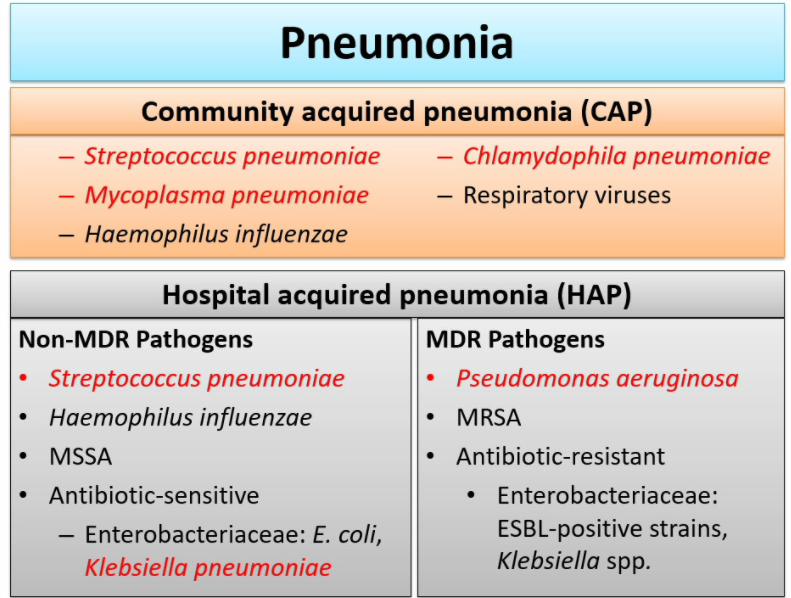 Pneumonia

Community acquired pneumonia (CAP)

– Streptococcus pneumoniae
– Mycoplasma pneumoniae
– Haemophilus influenzae

– Chlamydophila pneumoniae
– Respiratory viruses

Hospital acquired pneumonia (HAP)

Non-MDR Pathogens
• Streptococcus pneumoniae
• Haemophilus influenzae
• MSSA
• Antibiotic-sensitive
– Enterobacteriaceae: E. coli, Klebsiella pneumoniae

MDR Pathogens
• Pseudomonas aeruginosa
• MRSA
• Antibiotic-resistant
• Enterobacteriaceae: ESBL-positive strains, Klebsiella spp.